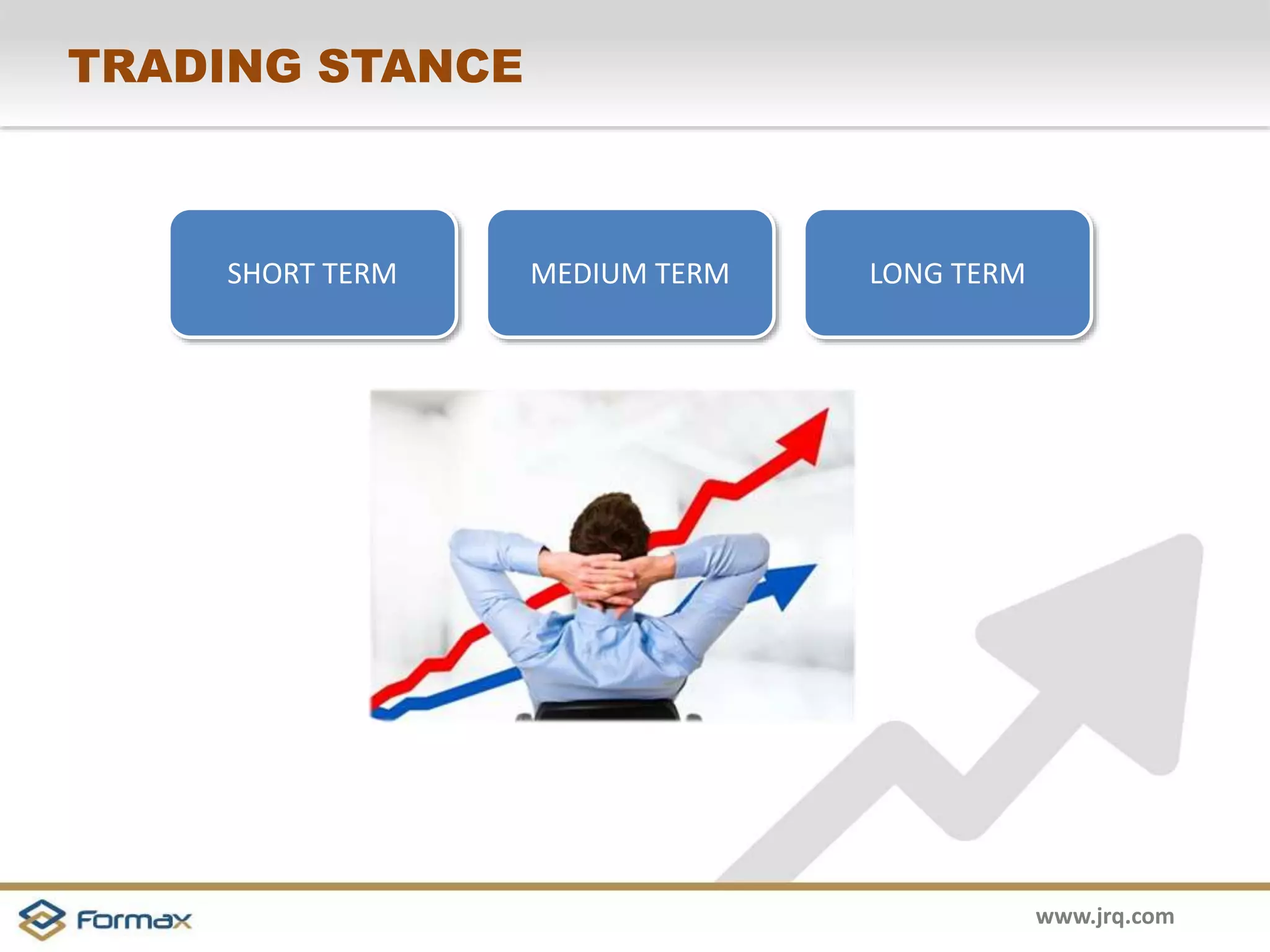 TRADING STANCE

SHORT TERM

MEDIUM TERM

LONG TERM

Formax

www.jrq.com